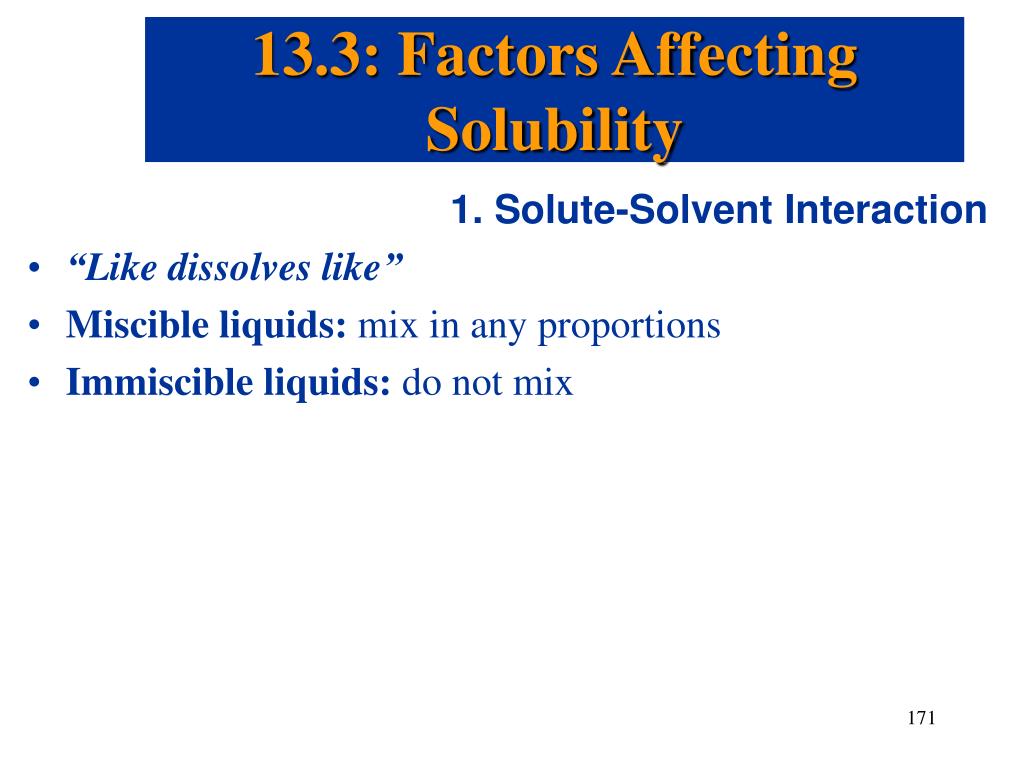 13.3: Factors Affecting Solubility

1. Solute-Solvent Interaction

• “Like dissolves like”
• Miscible liquids: mix in any proportions
• Immiscible liquids: do not mix

171